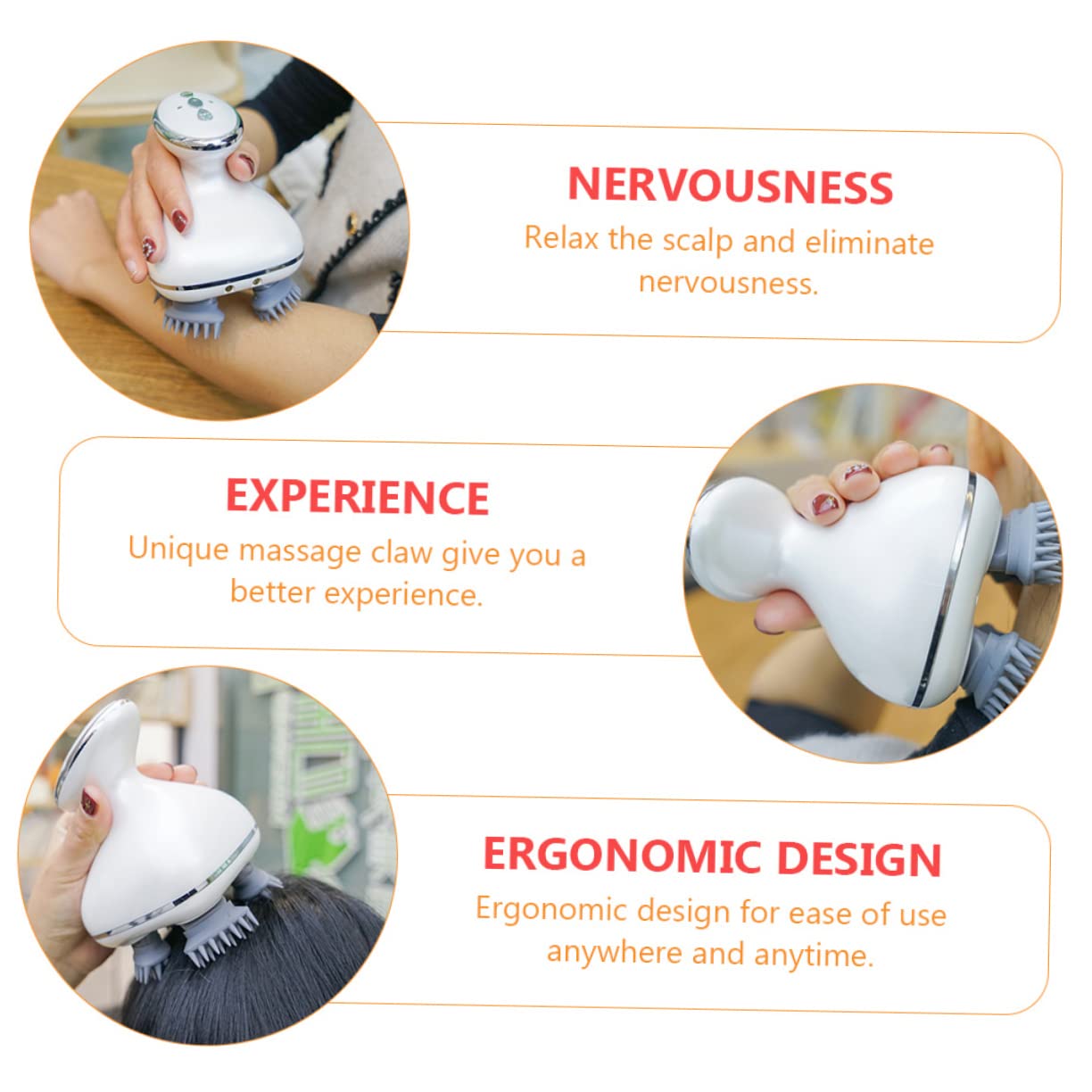 NERVOUSNESS

Relax the scalp and eliminate nervousness.

EXPERIENCE

Unique massage claw give you a better experience.

ERGONOMIC DESIGN

Ergonomic design for ease of use anywhere and anytime.